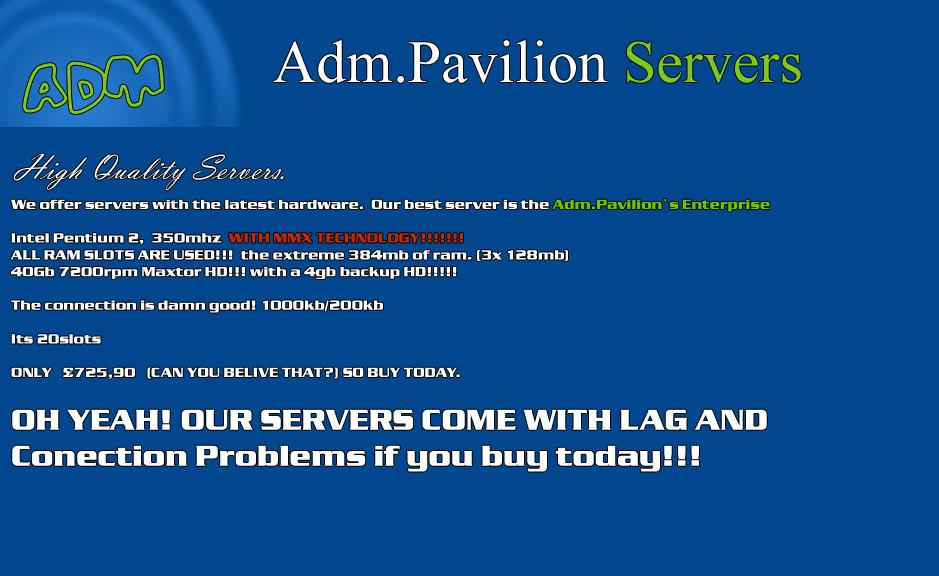 ADM

Adm.Pavilion Servers

High Quality Servers.

We offer servers with the latest hardware. Our best server is the Adm.Pavilion`s Enterprise

Intel Pentium 2, 350mhz WITH MMX TECHNOLOGY!!!!!!!
ALL RAM SLOTS ARE USED!!! the extreme 384mb of ram. (3x 128mb)
40Gb 7200rpm Maxtor HD!!! with a 4gb backup HD!!!!!

The connection is damn good! 1000kb/200kb

Its 20slots

ONLY £725,90 (CAN YOU BELIVE THAT?) SO BUY TODAY.

OH YEAH! OUR SERVERS COME WITH LAG AND Conection Problems if you buy today!!!